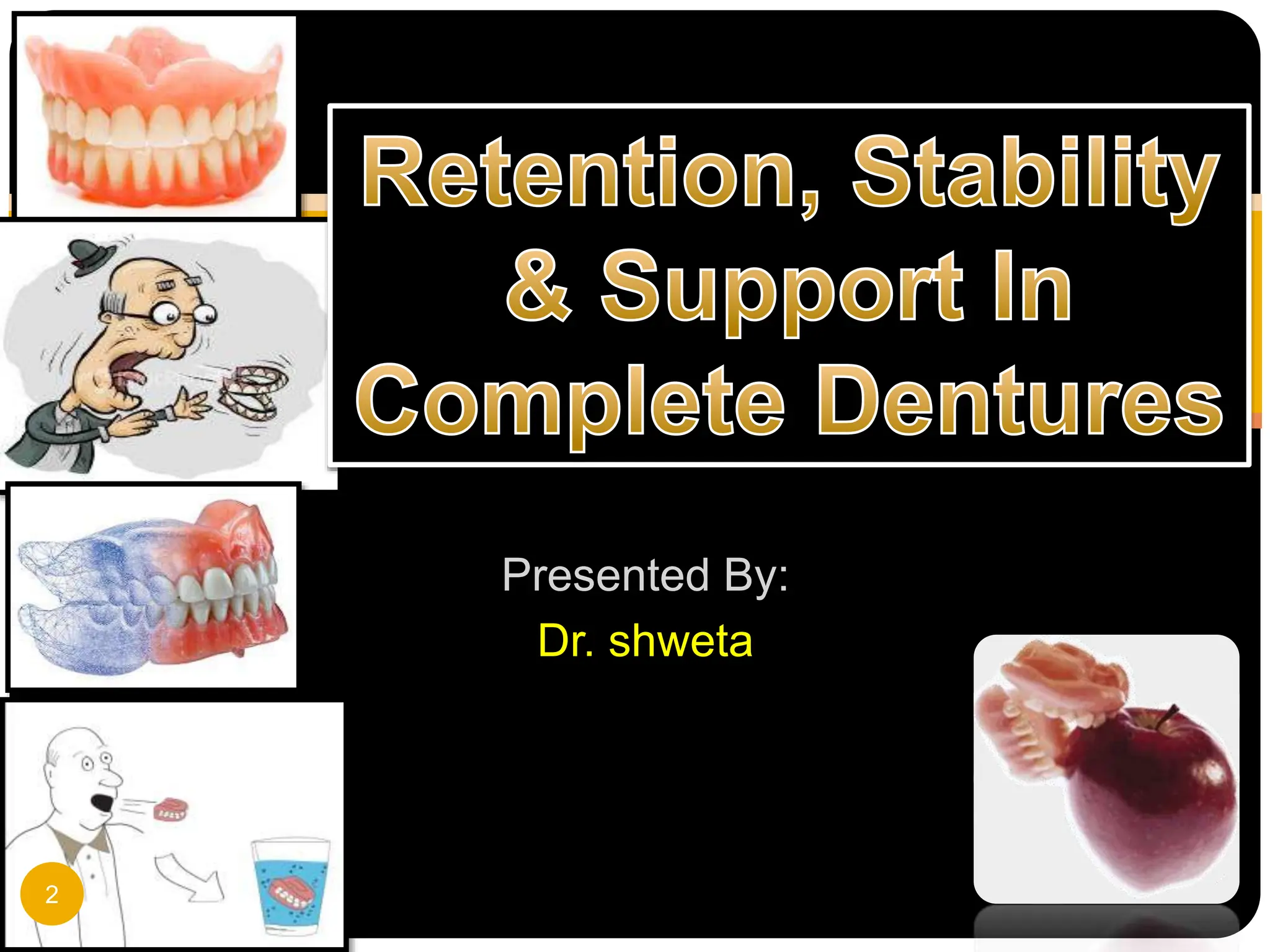 Retention, Stability & Support In Complete Dentures

Presented By:
Dr. shweta

2